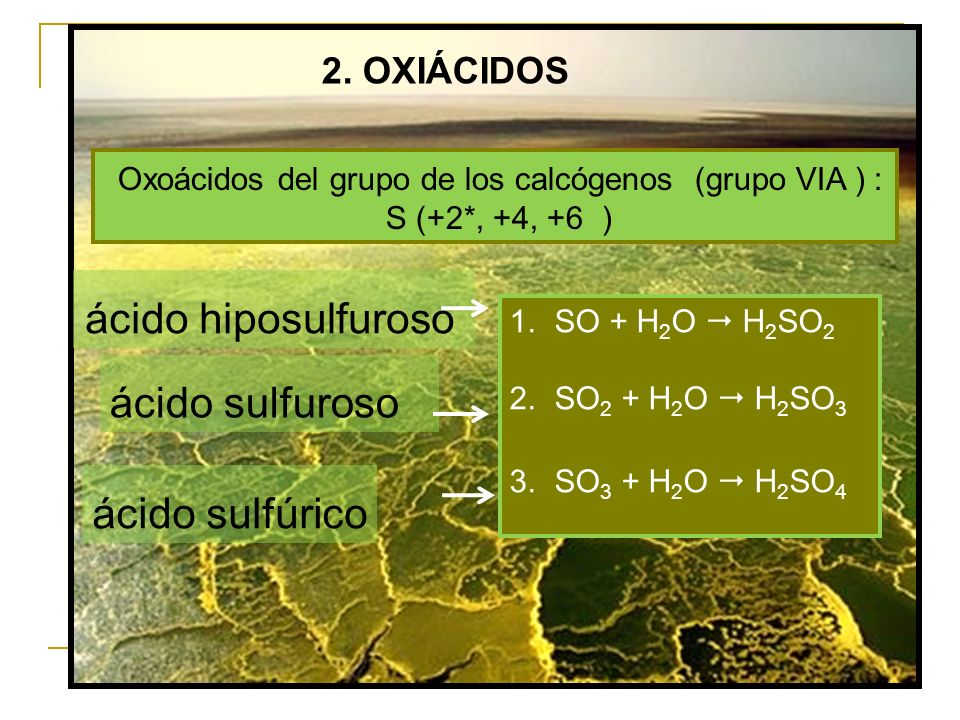 2. OXIÁCIDOS

Oxoácidos del grupo de los calcógenos (grupo VIA ) : S (+2*, +4, +6 )

ácido hiposulfuroso

ácido sulfuroso

ácido sulfúrico

1. $SO + H_2O \rightarrow H_2SO_2$

2. $SO_2 + H_2O \rightarrow H_2SO_3$

3. $SO_3 + H_2O \rightarrow H_2SO_4$